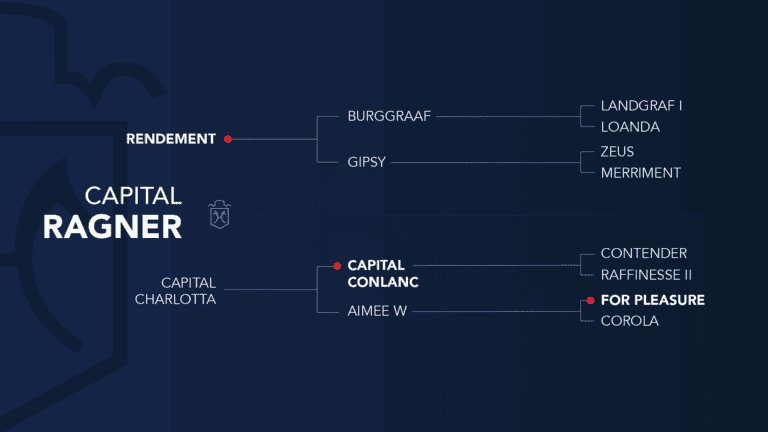 CAPITAL
RAGNER

RENDEMENT

BURGGRAAF

LANDGRAF I

LOANDA

GIPSY

ZEUS

MERRIMENT

CAPITAL
CHARLOTTA

CAPITAL
CONLANC

CONTENDER

RAFFINESSE II

AIMEE W

FOR PLEASURE

COROLA